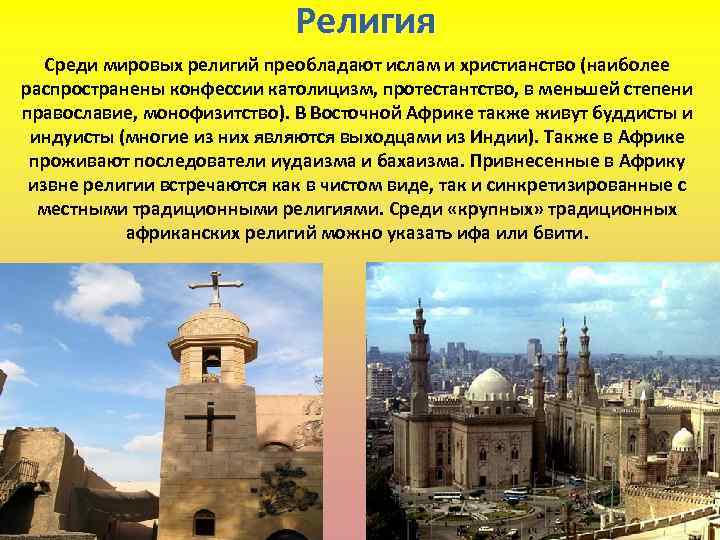 Религия

Среди мировых религий преобладают ислам и христианство (наиболее распространены конфессии католицизм, протестантство, в меньшей степени православие, монофизитство). В Восточной Африке также живут буддисты и индуисты (многие из них являются выходцами из Индии). Также в Африке проживают последователи иудаизма и бахаизма. Привнесенные в Африку извне религии встречаются как в чистом виде, так и синкретизированные с местными традиционными религиями. Среди «крупных» традиционных африканских религий можно указать ифа или бвити.